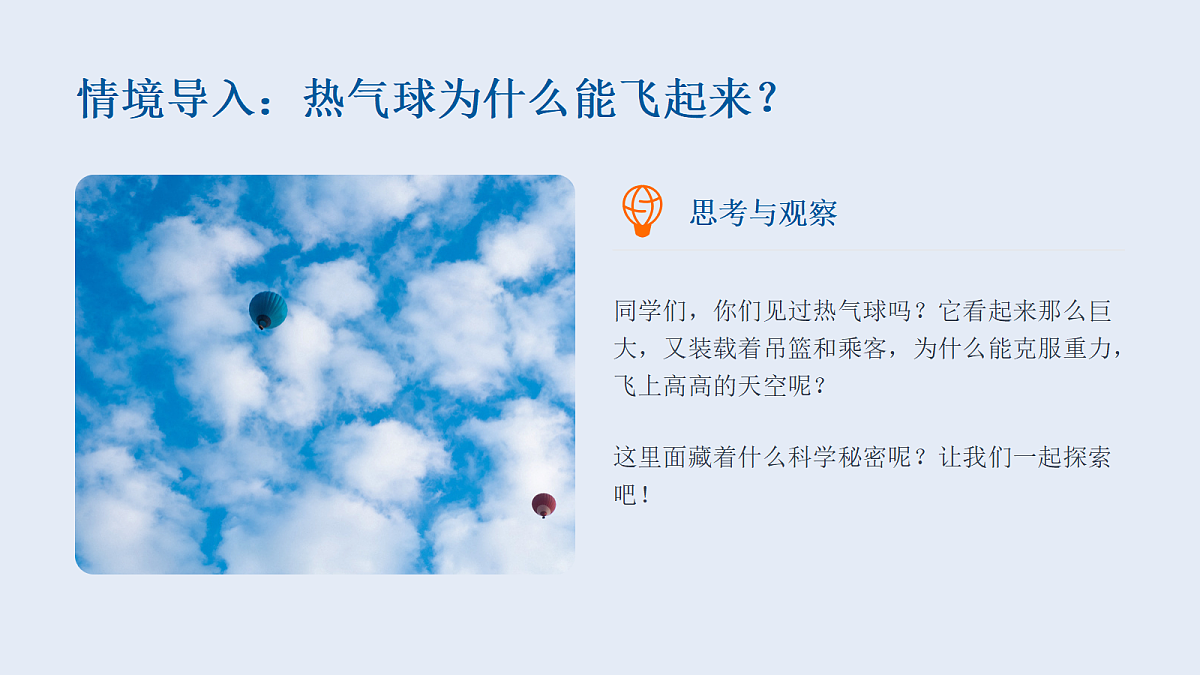 情境导入：热气球为什么能飞起来？

思考与观察

同学们，你们见过热气球吗？它看起来那么巨大，又装载着吊篮和乘客，为什么能克服重力，飞上高高的天空呢？

这里面藏着什么科学秘密呢？让我们一起探索吧！